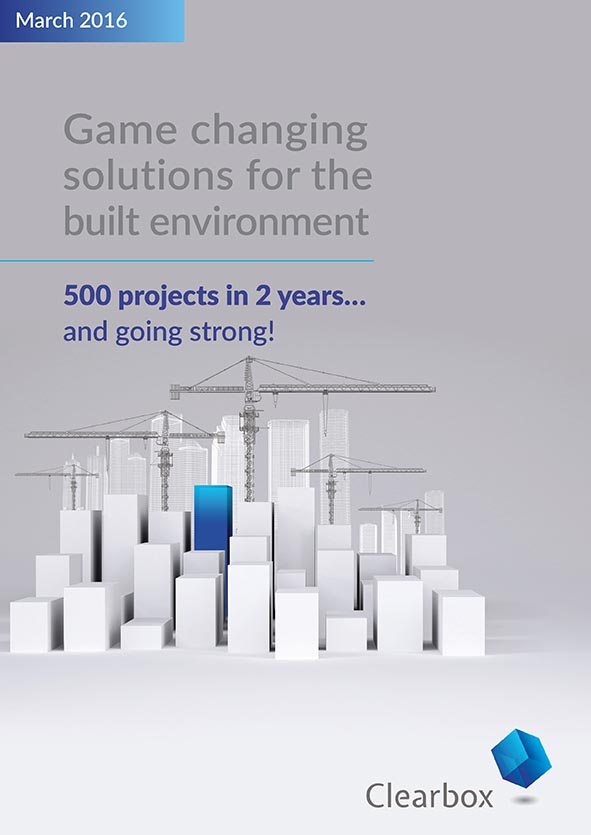 March 2016

Game changing solutions for the built environment

500 projects in 2 years...
and going strong!

Clearbox